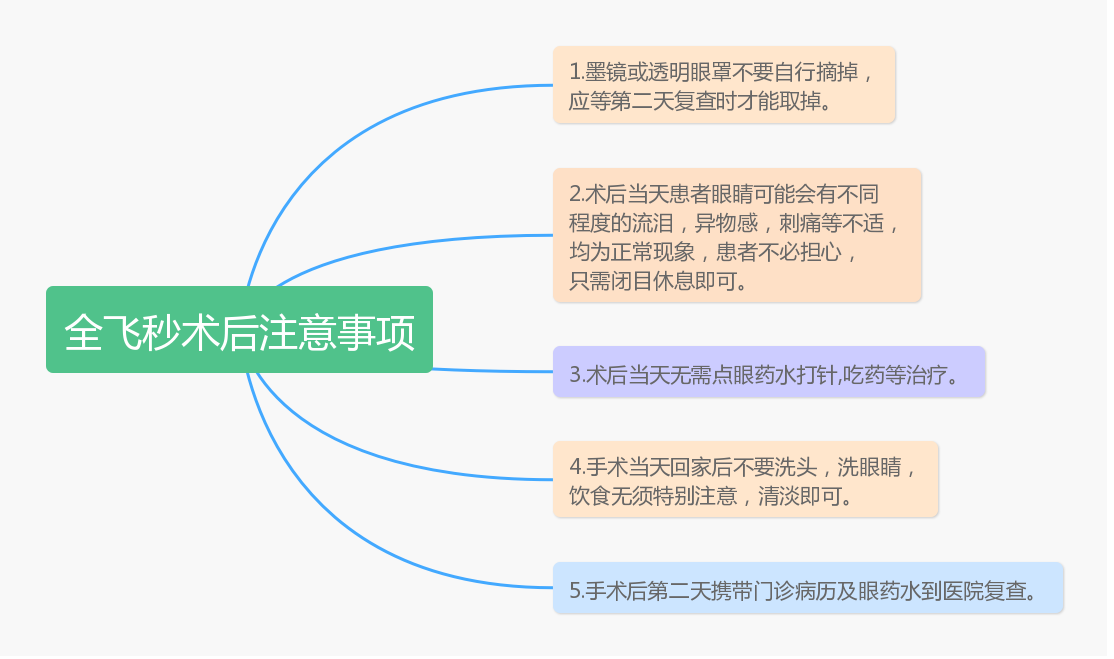 全飞秒术后注意事项

1.墨镜或透明眼罩不要自行摘掉，应等第二天复查时才能取掉。

2.术后当天患者眼睛可能会有不同程度的流泪，异物感，刺痛等不适，均为正常现象，患者不必担心，只需闭目休息即可。

3.术后当天无需点眼药水打针,吃药等治疗。

4.手术当天回家后不要洗头，洗眼睛，饮食无须特别注意，清淡即可。

5.手术后第二天携带门诊病历及眼药水到医院复查。